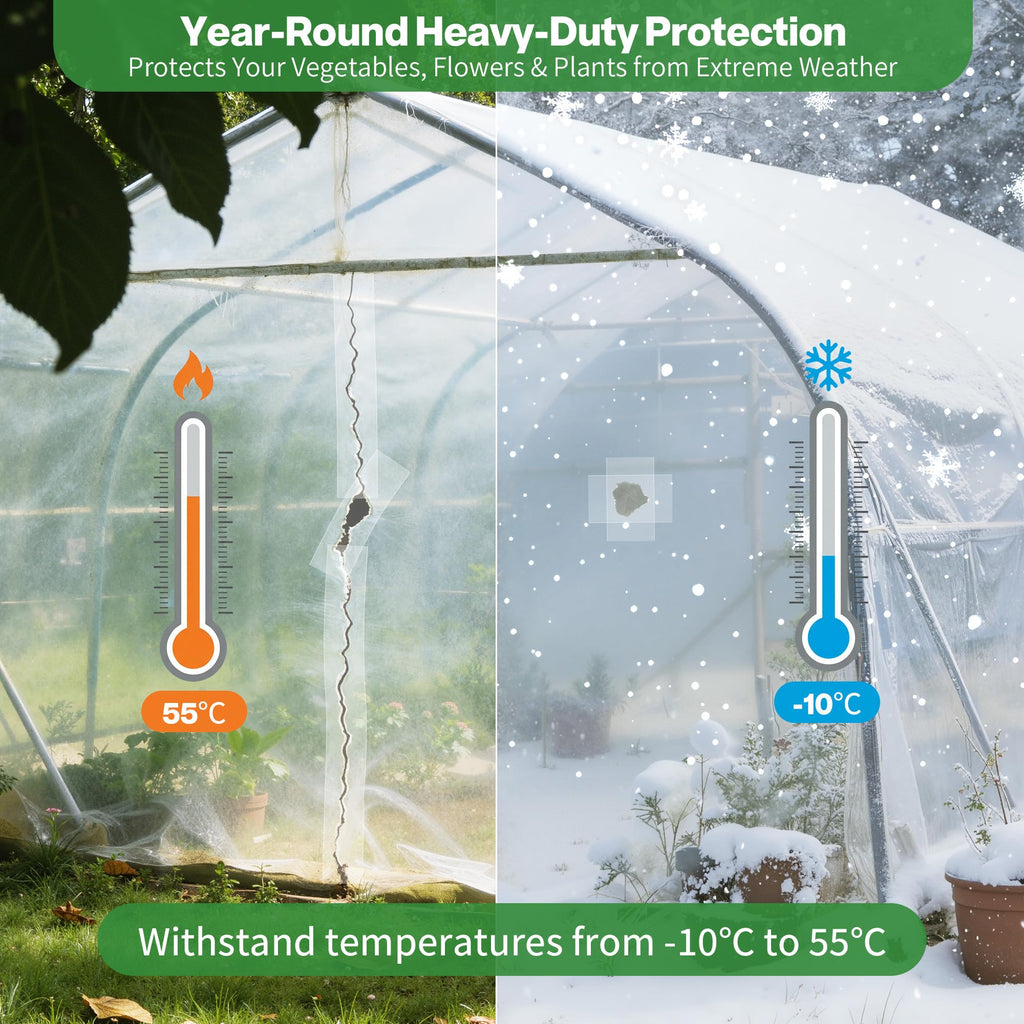 Year-Round Heavy-Duty Protection
Protects Your Vegetables, Flowers & Plants from Extreme Weather

55°C

-10°C

Withstand temperatures from -10°C to 55°C